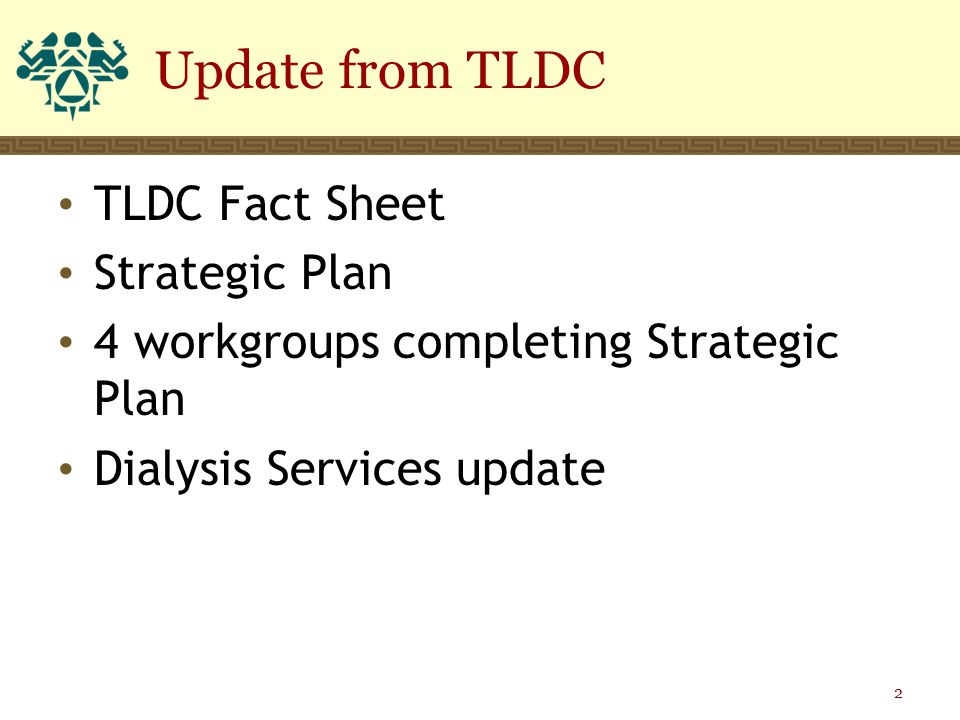 Update from TLDC

• TLDC Fact Sheet
• Strategic Plan
• 4 workgroups completing Strategic Plan
• Dialysis Services update

2